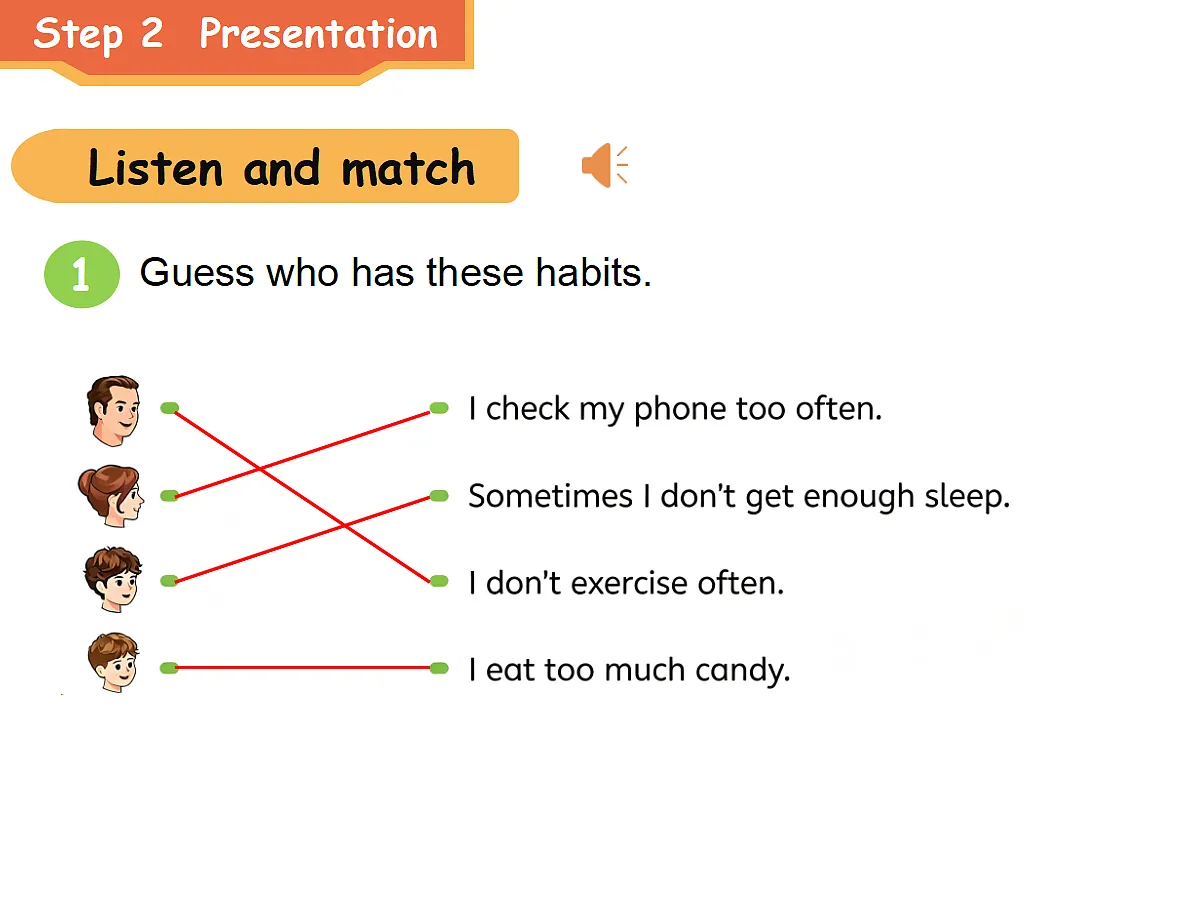 Step 2 Presentation

Listen and match

1 Guess who has these habits.

I check my phone too often.

Sometimes I don't get enough sleep.

I don't exercise often.

I eat too much candy.